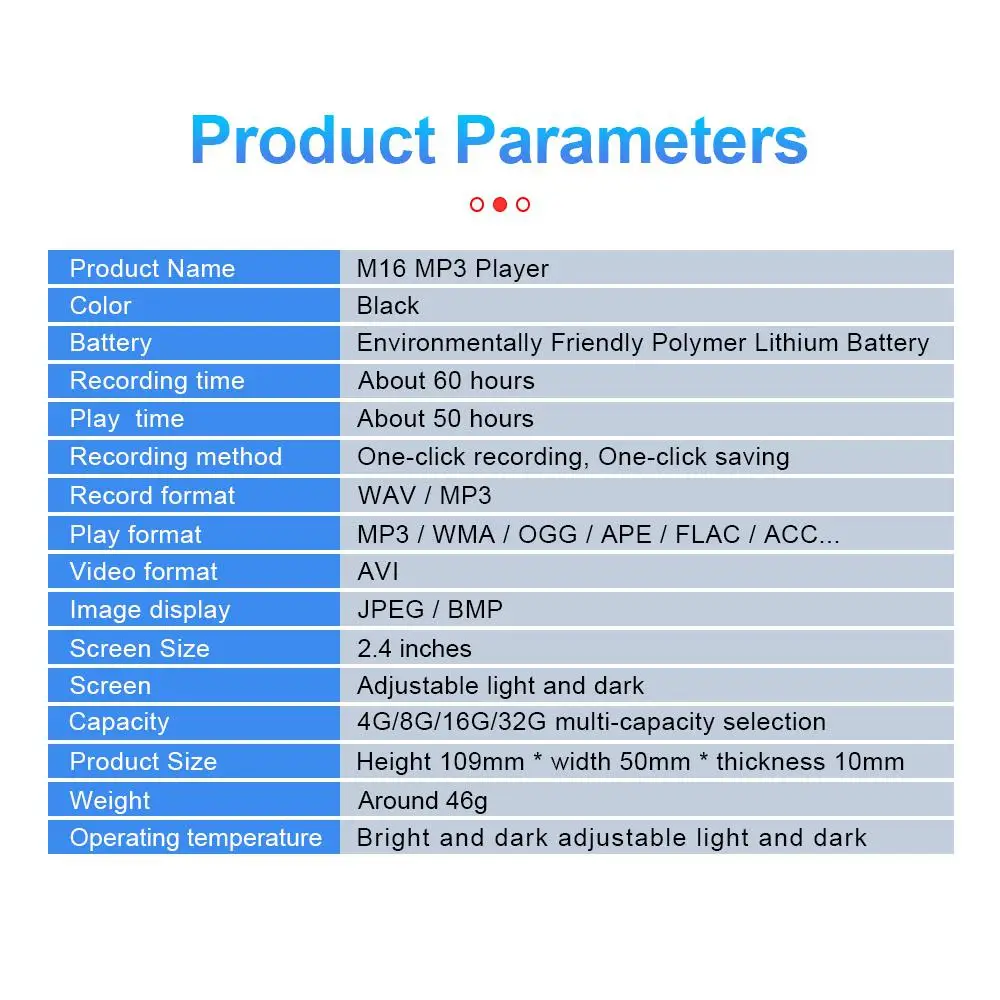 Product Parameters

| Product Name | M16 MP3 Player |
|---|---|
| Color | Black |
| Battery | Environmentally Friendly Polymer Lithium Battery |
| Recording time | About 60 hours |
| Play time | About 50 hours |
| Recording method | One-click recording, One-click saving |
| Record format | WAV / MP3 |
| Play format | MP3 / WMA / OGG / APE / FLAC / ACC... |
| Video format | AVI |
| Image display | JPEG / BMP |
| Screen Size | 2.4 inches |
| Screen | Adjustable light and dark |
| Capacity | 4G/8G/16G/32G multi-capacity selection |
| Product Size | Height 109mm * width 50mm * thickness 10mm |
| Weight | Around 46g |
| Operating temperature | Bright and dark adjustable light and dark |